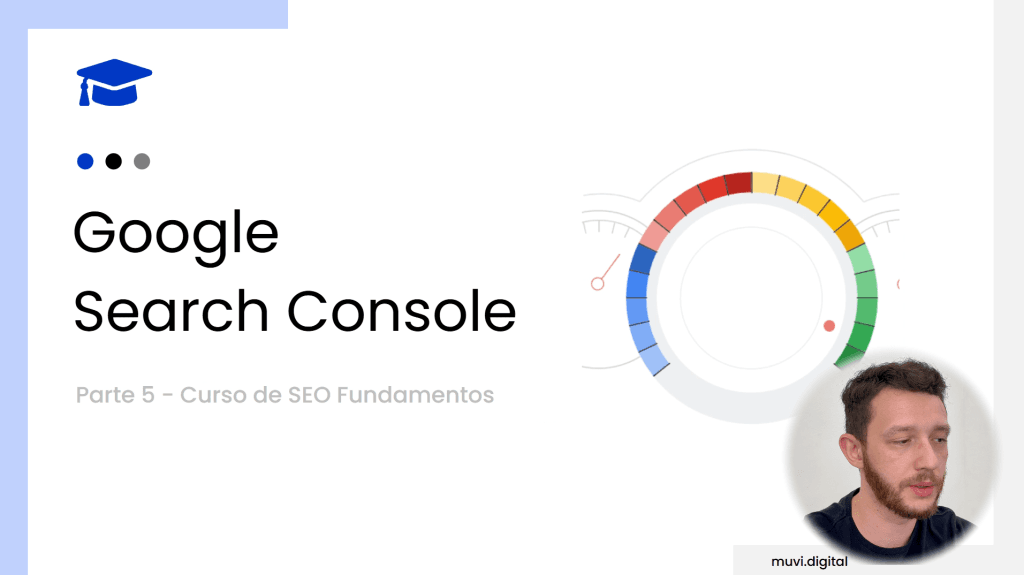 Google
Search Console

Parte 5 - Curso de SEO Fundamentos

muvi.digital